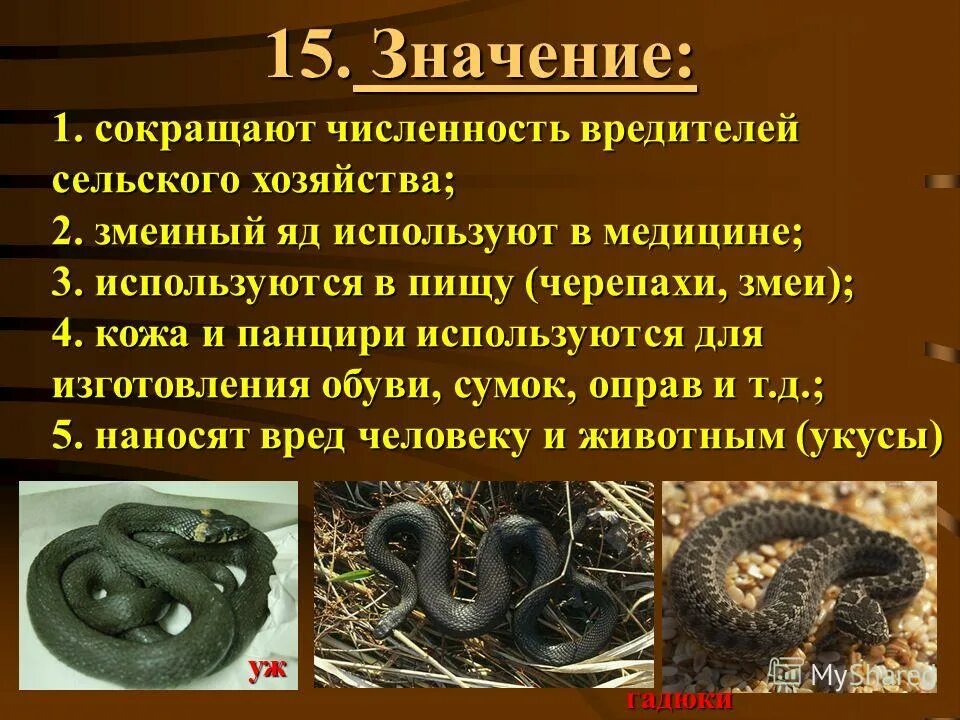 15. Значение:

1. сокращают численность вредителей сельского хозяйства;
2. змеиный яд используют в медицине;
3. используются в пищу (черепахи, змеи);
4. кожа и панцири используются для изготовления обуви, сумок, оправ и т.д.;
5. наносят вред человеку и животным (укусы)

уж

гадюки

MyShared